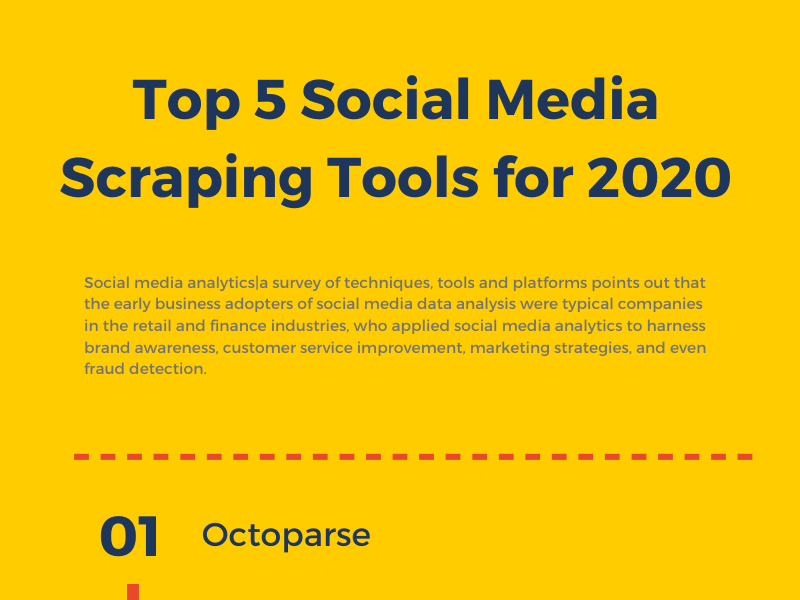 Top 5 Social Media Scraping Tools for 2020

Social media analytics|a survey of techniques, tools and platforms points out that the early business adopters of social media data analysis were typical companies in the retail and finance industries, who applied social media analytics to harness brand awareness, customer service improvement, marketing strategies, and even fraud detection.

01 Octoparse